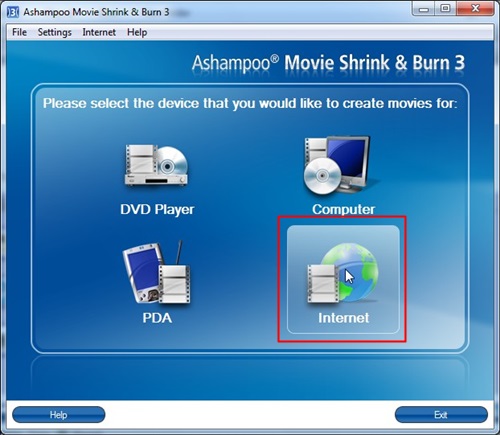 Ashampoo Movie Shrink & Burn 3

File Settings Internet Help

Ashampoo® Movie Shrink & Burn 3

Please select the device that you would like to create movies for:

DVD Player

Computer

PDA

Internet

Help

Exit